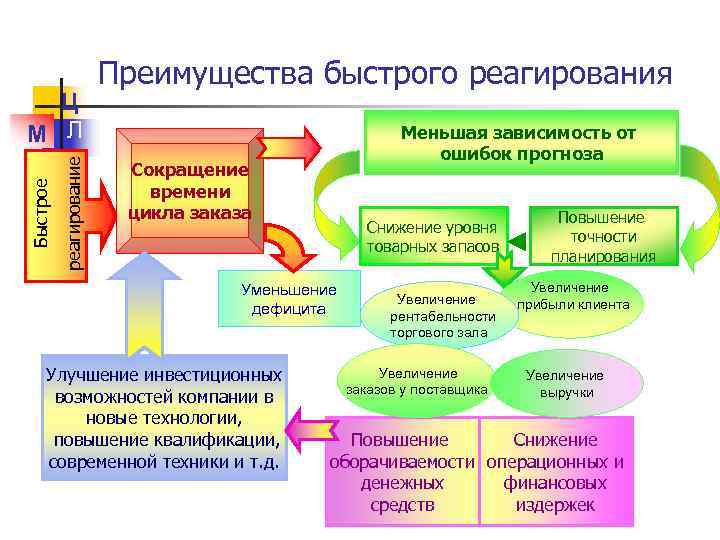 Преимущества быстрого реагирования

Ц
М
Л

Быстрое реагирование

Сокращение времени цикла заказа

Меньшая зависимость от ошибок прогноза

Снижение уровня товарных запасов

Повышение точности планирования

Уменьшение дефицита

Увеличение рентабельности торгового зала

Увеличение прибыли клиента

Увеличение заказов у поставщика

Увеличение выручки

Улучшение инвестиционных возможностей компании в новые технологии, повышение квалификации, современной техники и т.д.

Повышение оборачиваемости денежных средств

Снижение операционных и финансовых издержек